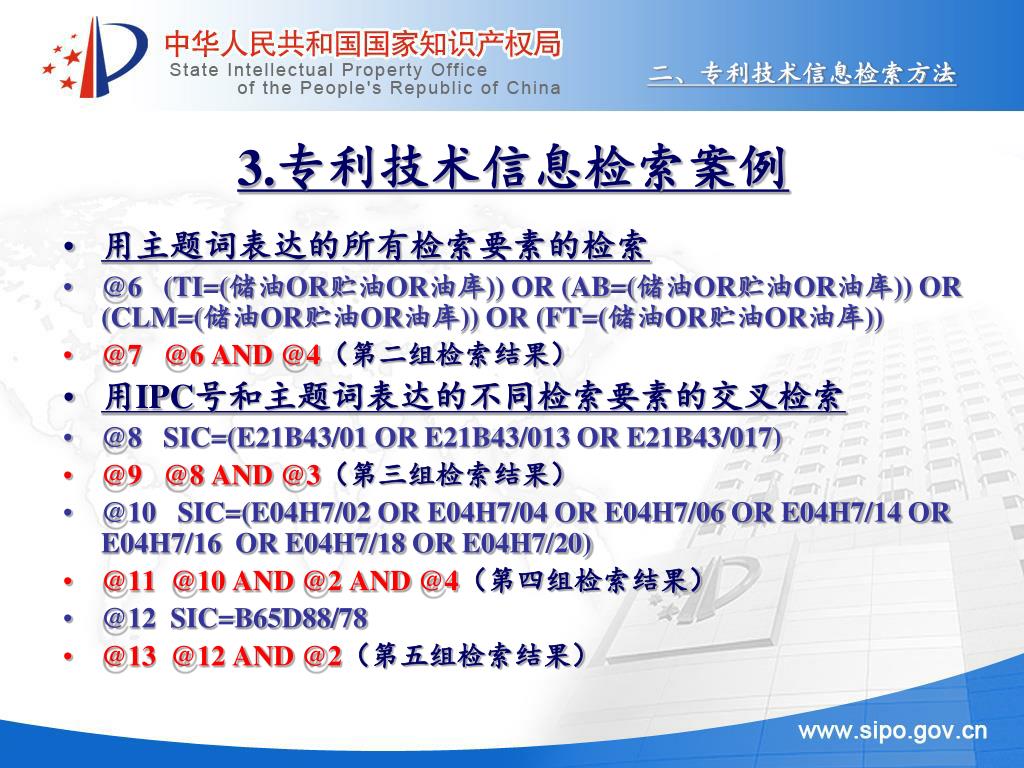 中华人民共和国国家知识产权局
State Intellectual Property Office of the People's Republic of China

二、专利技术信息检索方法

3.专利技术信息检索案例

• 用主题词表达的所有检索要素的检索
• @6 (TI=(储油OR贮油OR油库)) OR (AB=(储油OR贮油OR油库)) OR (CLM=(储油OR贮油OR油库)) OR (FT=(储油OR贮油OR油库))
• @7 @6 AND @4（第二组检索结果）
• 用IPC号和主题词表达的不同检索要素的交叉检索
• @8 SIC=(E21B43/01 OR E21B43/013 OR E21B43/017)
• @9 @8 AND @3（第三组检索结果）
• @10 SIC=(E04H7/02 OR E04H7/04 OR E04H7/06 OR E04H7/14 OR E04H7/16 OR E04H7/18 OR E04H7/20)
• @11 @10 AND @2 AND @4（第四组检索结果）
• @12 SIC=B65D88/78
• @13 @12 AND @2（第五组检索结果）

www.sipo.gov.cn